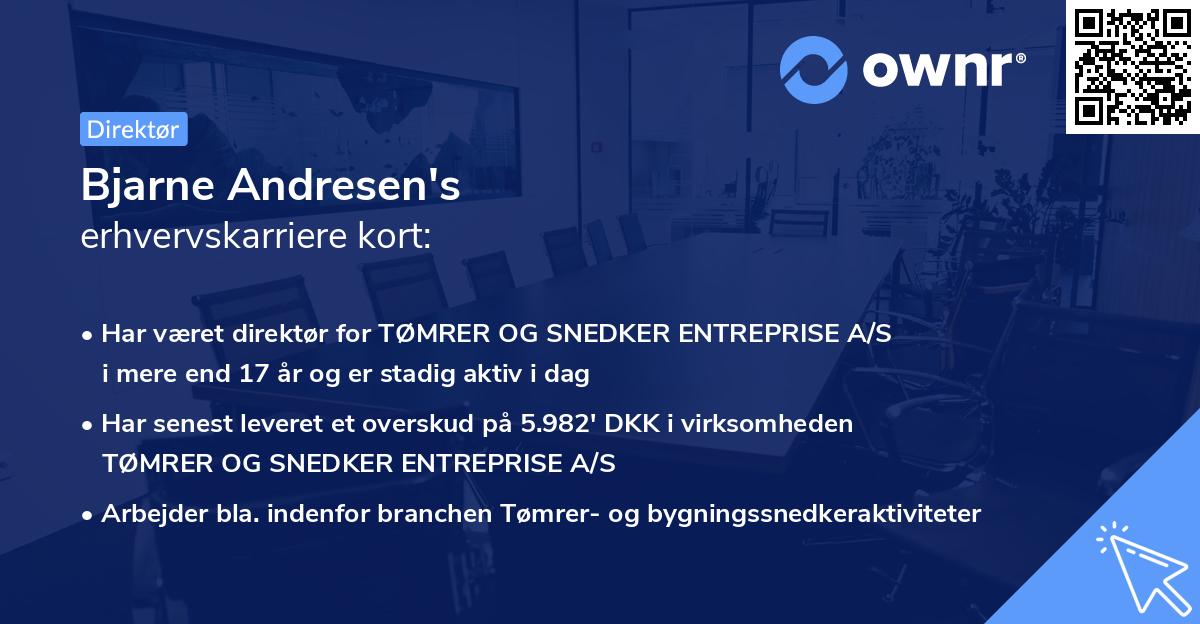 ownr®

Direktør

Bjarne Andresen's
erhvervskarriere kort:

• Har været direktør for TØMRER OG SNEDKER ENTREPRISE A/S i mere end 17 år og er stadig aktiv i dag

• Har senest leveret et overskud på 5.982' DKK i virksomheden TØMRER OG SNEDKER ENTREPRISE A/S

• Arbejder bla. indenfor branchen Tømrer- og bygningssnedkeraktiviteter